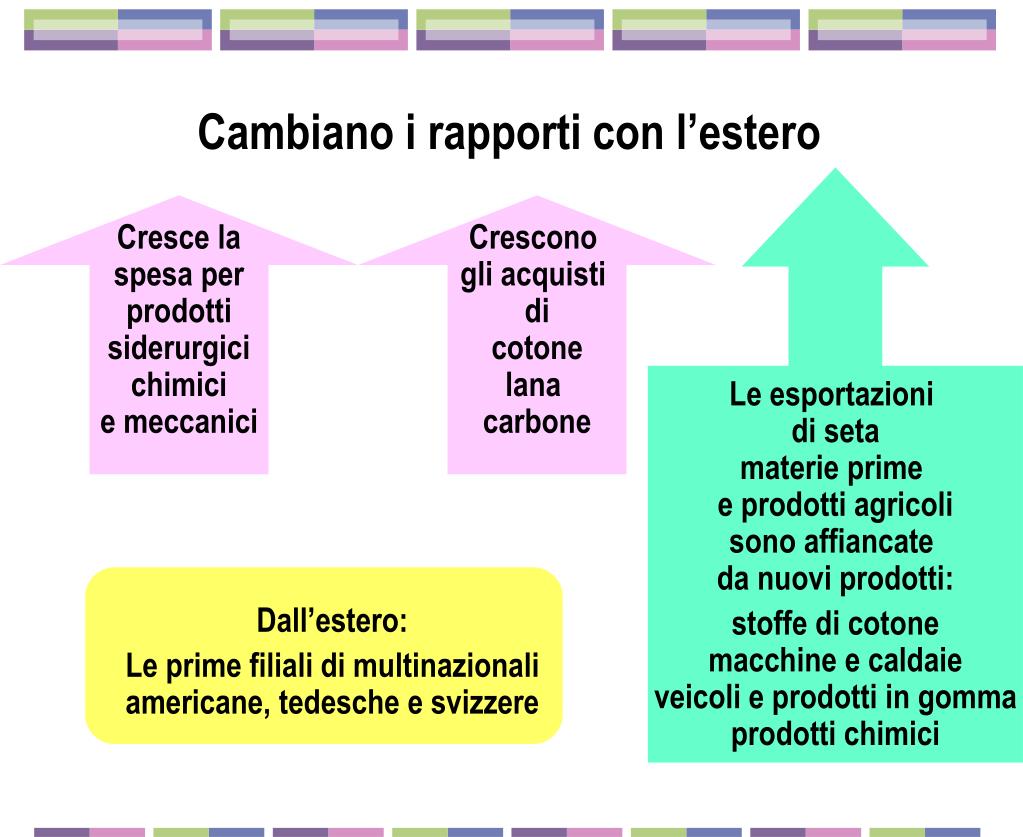 Cambiano i rapporti con l’estero

Cresce la spesa per prodotti siderurgici chimici e meccanici

Crescono gli acquisti di cotone lana carbone

Le esportazioni di seta materie prime e prodotti agricoli sono affiancate da nuovi prodotti:

stoffe di cotone
macchine e caldaie
veicoli e prodotti in gomma
prodotti chimici

Dall’estero:
Le prime filiali di multinazionali americane, tedesche e svizzere